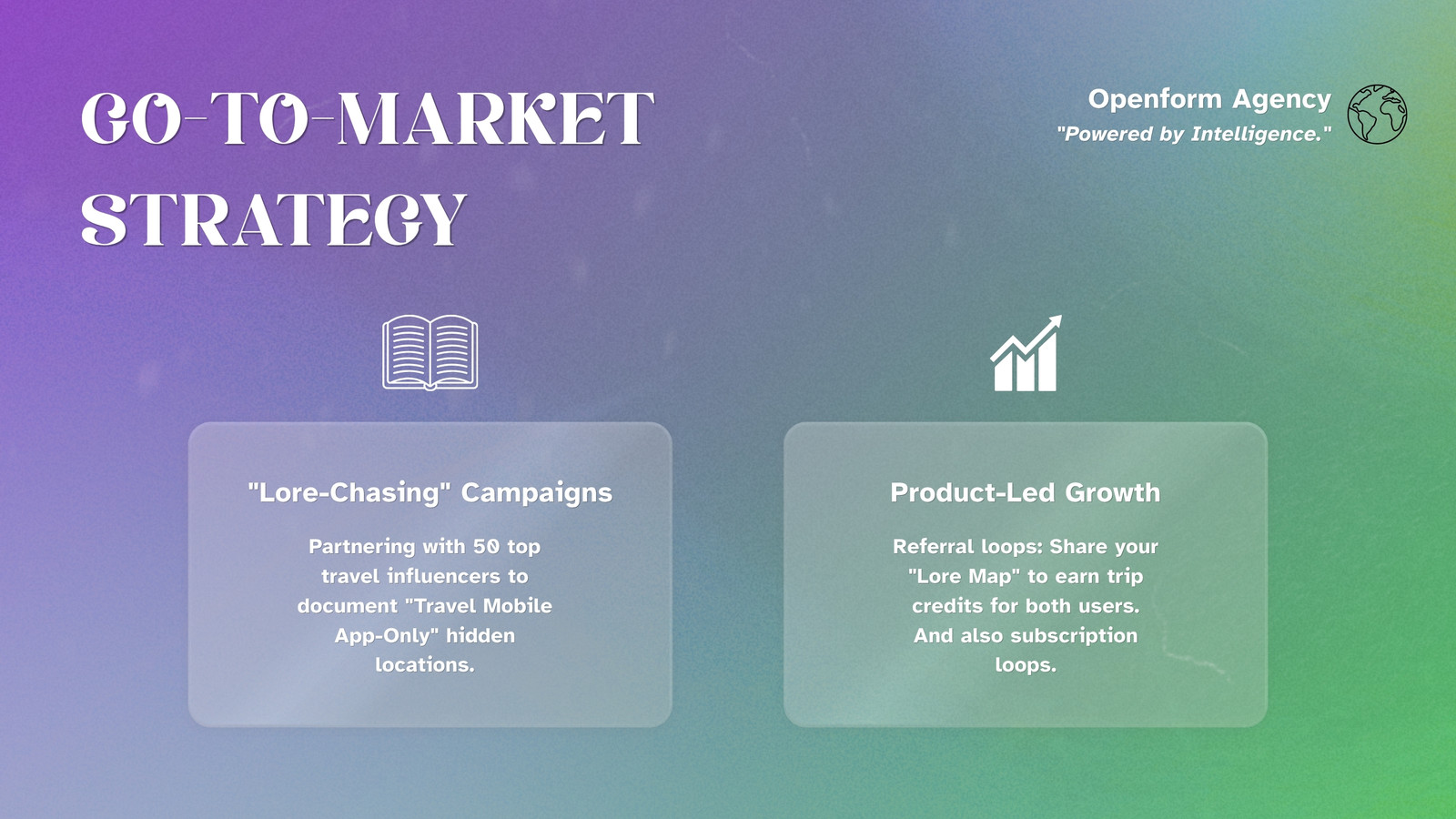 GO-TO-MARKET STRATEGY

Openform Agency
"Powered by Intelligence."

"Lore-Chasing" Campaigns

Partnering with 50 top travel influencers to document "Travel Mobile App-Only" hidden locations.

Product-Led Growth

Referral loops: Share your "Lore Map" to earn trip credits for both users. And also subscription loops.